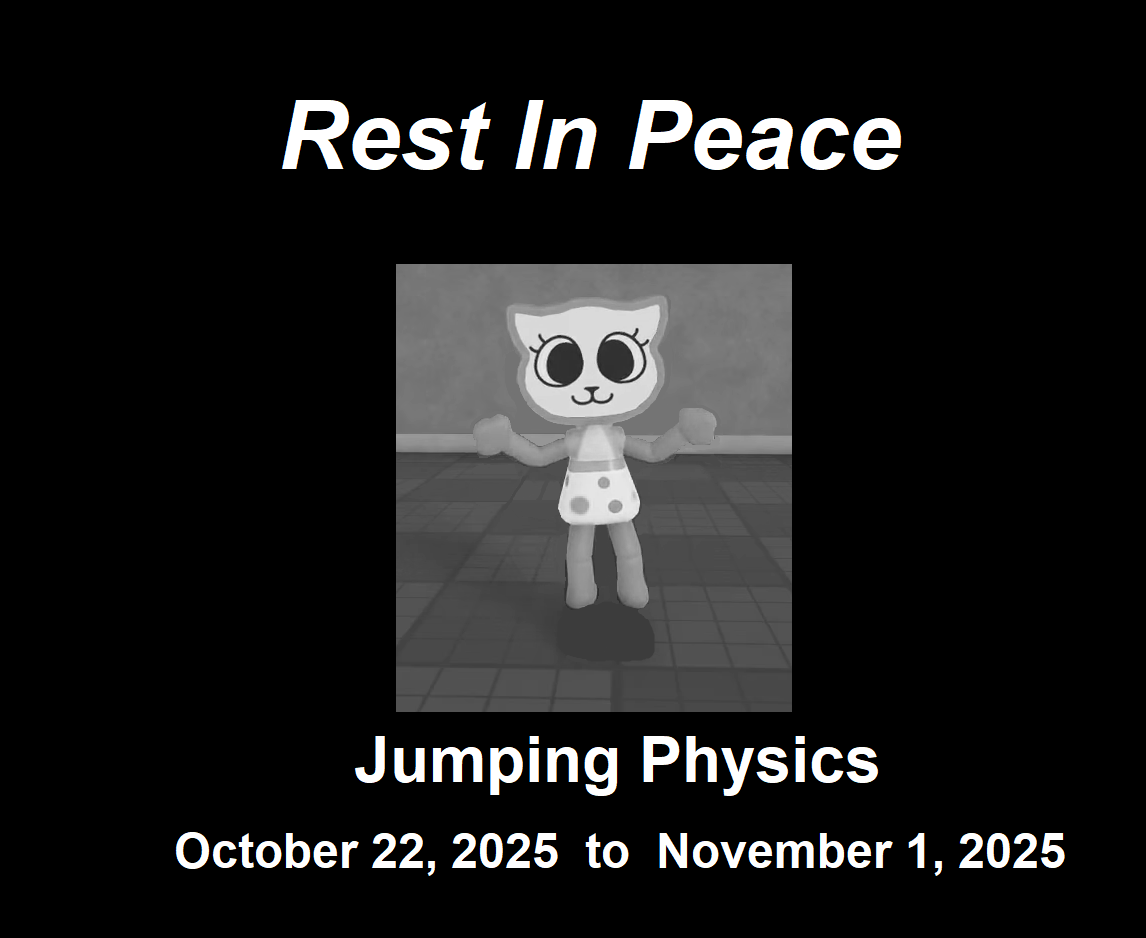 Rest In Peace

Jumping Physics

October 22, 2025 to November 1, 2025